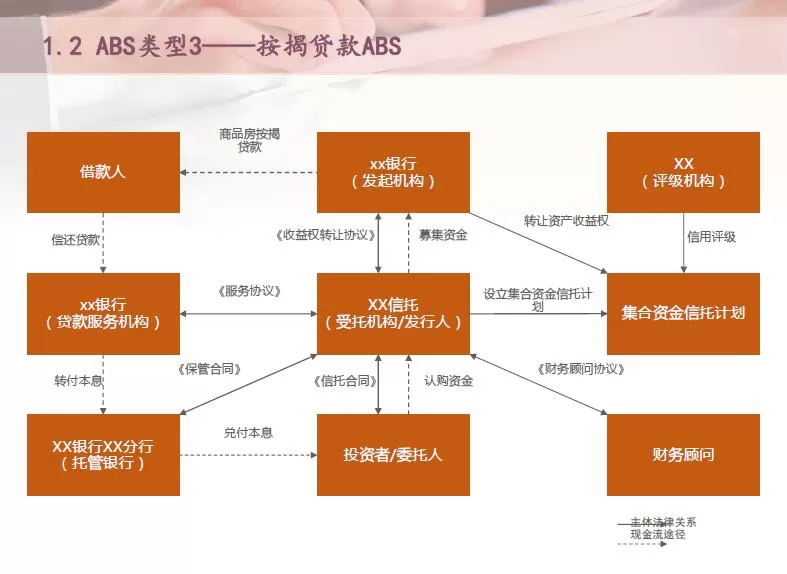 1.2 ABS类型3——按揭贷款ABS

借款人

商品房按揭贷款

xx银行
（发起机构）

XX
（评级机构）

偿还贷款

《收益权转让协议》

募集资金

转让资产收益权

信用评级

xx银行
（贷款服务机构）

《服务协议》

XX信托
（受托机构/发行人）

设立集合资金信托计划

集合资金信托计划

转付本息

《保管合同》

《信托合同》

认购资金

《财务顾问协议》

XX银行XX分行
（托管银行）

兑付本息

投资者/委托人

财务顾问

主体法律关系
现金流途径